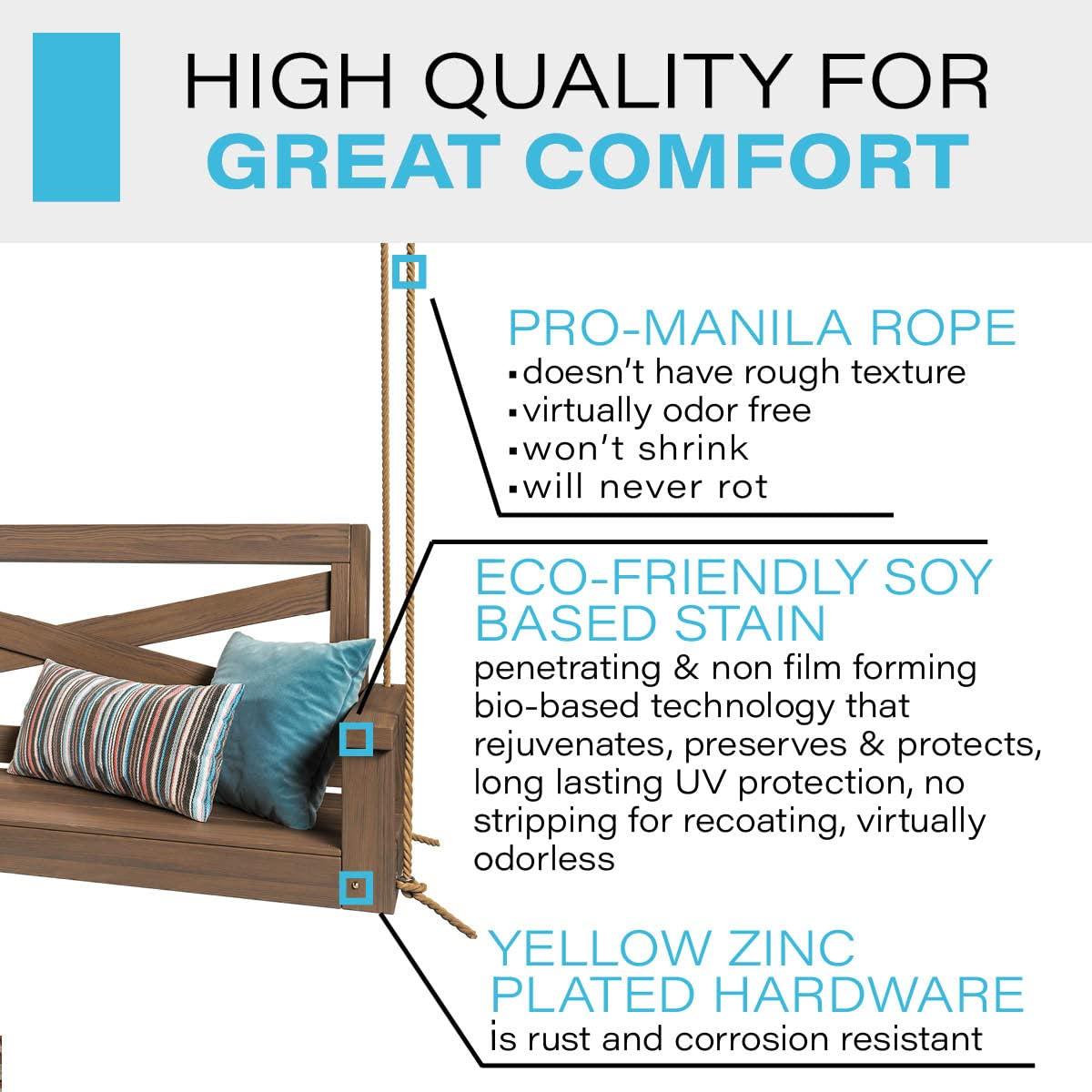 HIGH QUALITY FOR
GREAT COMFORT

PRO-MANILA ROPE
▪doesn't have rough texture
▪virtually odor free
▪won't shrink
▪will never rot

ECO-FRIENDLY SOY BASED STAIN
penetrating & non film forming bio-based technology that rejuvenates, preserves & protects, long lasting UV protection, no stripping for recoating, virtually odorless

YELLOW ZINC PLATED HARDWARE
is rust and corrosion resistant